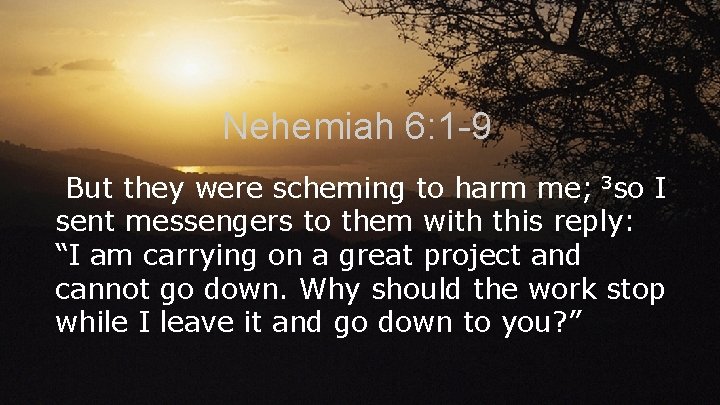 Nehemiah 6:1-9

But they were scheming to harm me; ³so I sent messengers to them with this reply: “I am carrying on a great project and cannot go down. Why should the work stop while I leave it and go down to you?”